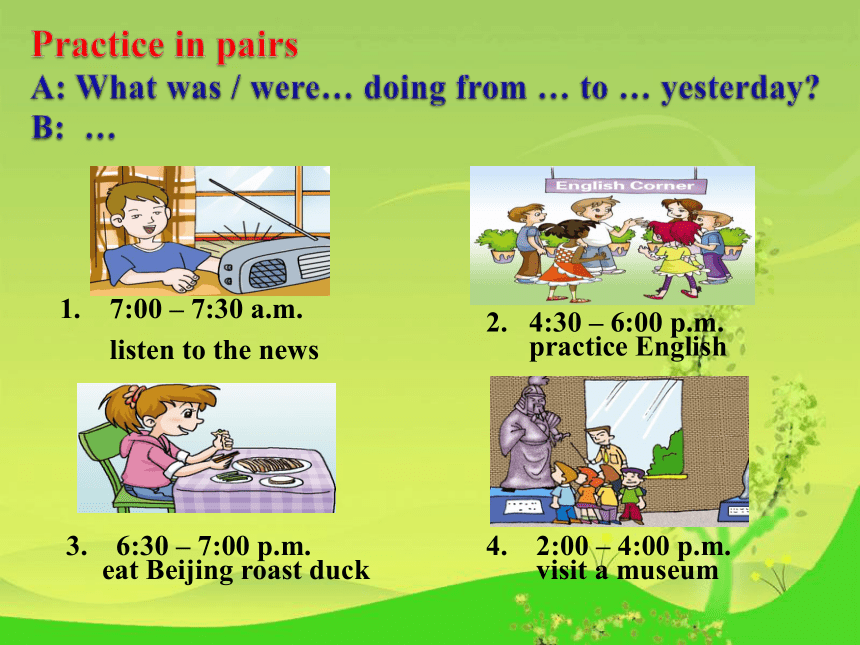 Practice in pairs
A: What was / were… doing from … to … yesterday?
B: …

English Corner

1. 7:00 – 7:30 a.m.
listen to the news

2. 4:30 – 6:00 p.m.
practice English

3. 6:30 – 7:00 p.m.
eat Beijing roast duck

4. 2:00 – 4:00 p.m.
visit a museum